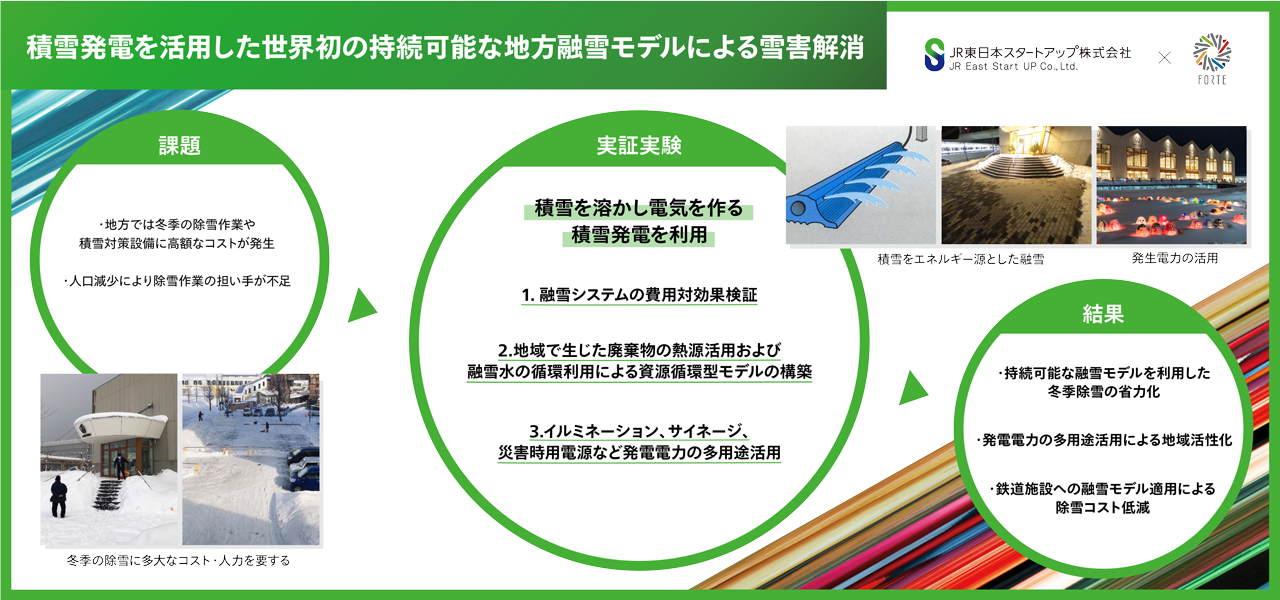 積雪発電を活用した世界初の持続可能な地方融雪モデルによる雪害解消

JR東日本スタートアップ株式会社
JR East Start UP Co., Ltd.
×
FORTE

課題

・地方では冬季の除雪作業や積雪対策設備に高額なコストが発生

・人口減少により除雪作業の担い手が不足

冬季の除雪に多大なコスト・人力を要する

実証実験

積雪を溶かし電気を作る
積雪発電を利用

1. 融雪システムの費用対効果検証

2.地域で生じた廃棄物の熱源活用および融雪水の循環利用による資源循環型モデルの構築

3.イルミネーション、サイネージ、災害時用電源など発電電力の多用途活用

積雪をエネルギー源とした融雪

発生電力の活用

結果

・持続可能な融雪モデルを利用した冬季除雪の省力化

・発電電力の多用途活用による地域活性化

・鉄道施設への融雪モデル適用による除雪コスト低減